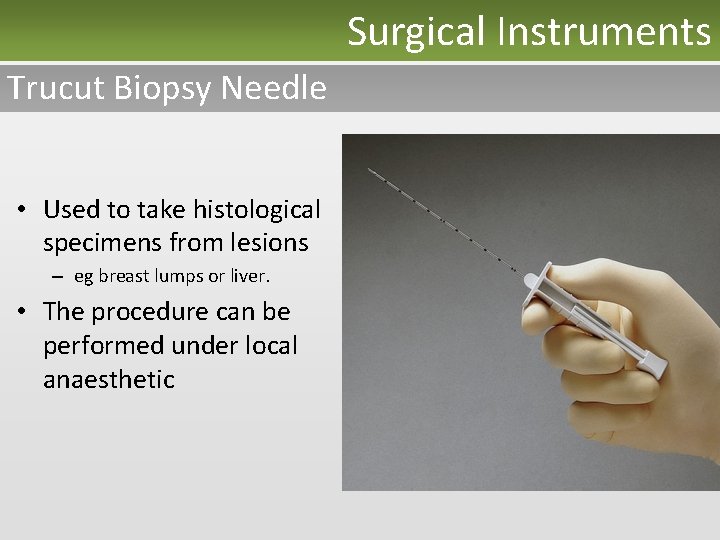 Surgical Instruments

Trucut Biopsy Needle

• Used to take histological specimens from lesions
– eg breast lumps or liver.

• The procedure can be performed under local anaesthetic